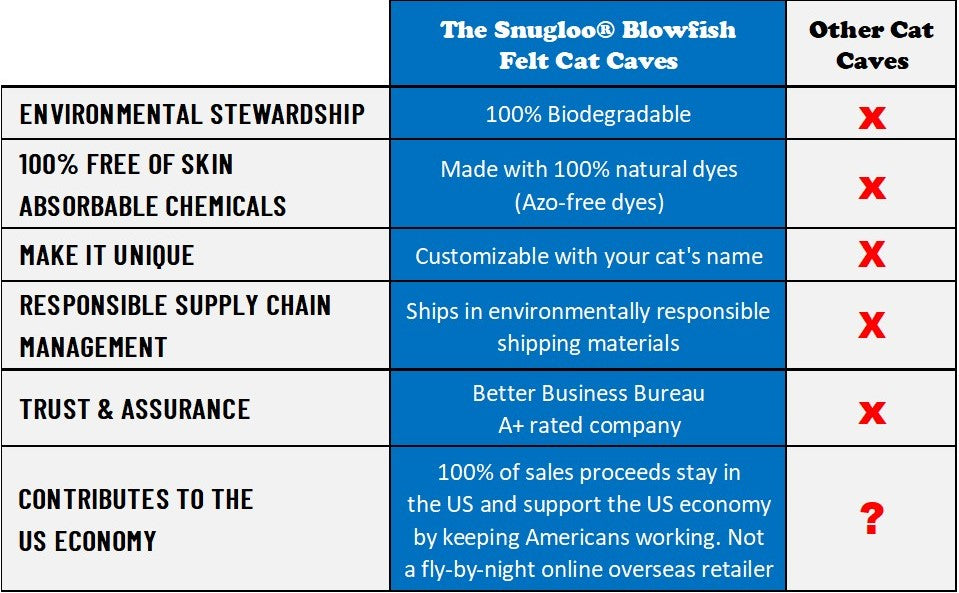 | | The Snugloo® Blowfish Felt Cat Caves | Other Cat Caves |
|---|---|---|
| ENVIRONMENTAL STEWARDSHIP | 100% Biodegradable | X |
| 100% FREE OF SKIN ABSORBABLE CHEMICALS | Made with 100% natural dyes (Azo-free dyes) | X |
| MAKE IT UNIQUE | Customizable with your cat's name | X |
| RESPONSIBLE SUPPLY CHAIN MANAGEMENT | Ships in environmentally responsible shipping materials | X |
| TRUST & ASSURANCE | Better Business Bureau A+ rated company | X |
| CONTRIBUTES TO THE US ECONOMY | 100% of sales proceeds stay in the US and support the US economy by keeping Americans working. Not a fly-by-night online overseas retailer | ? |